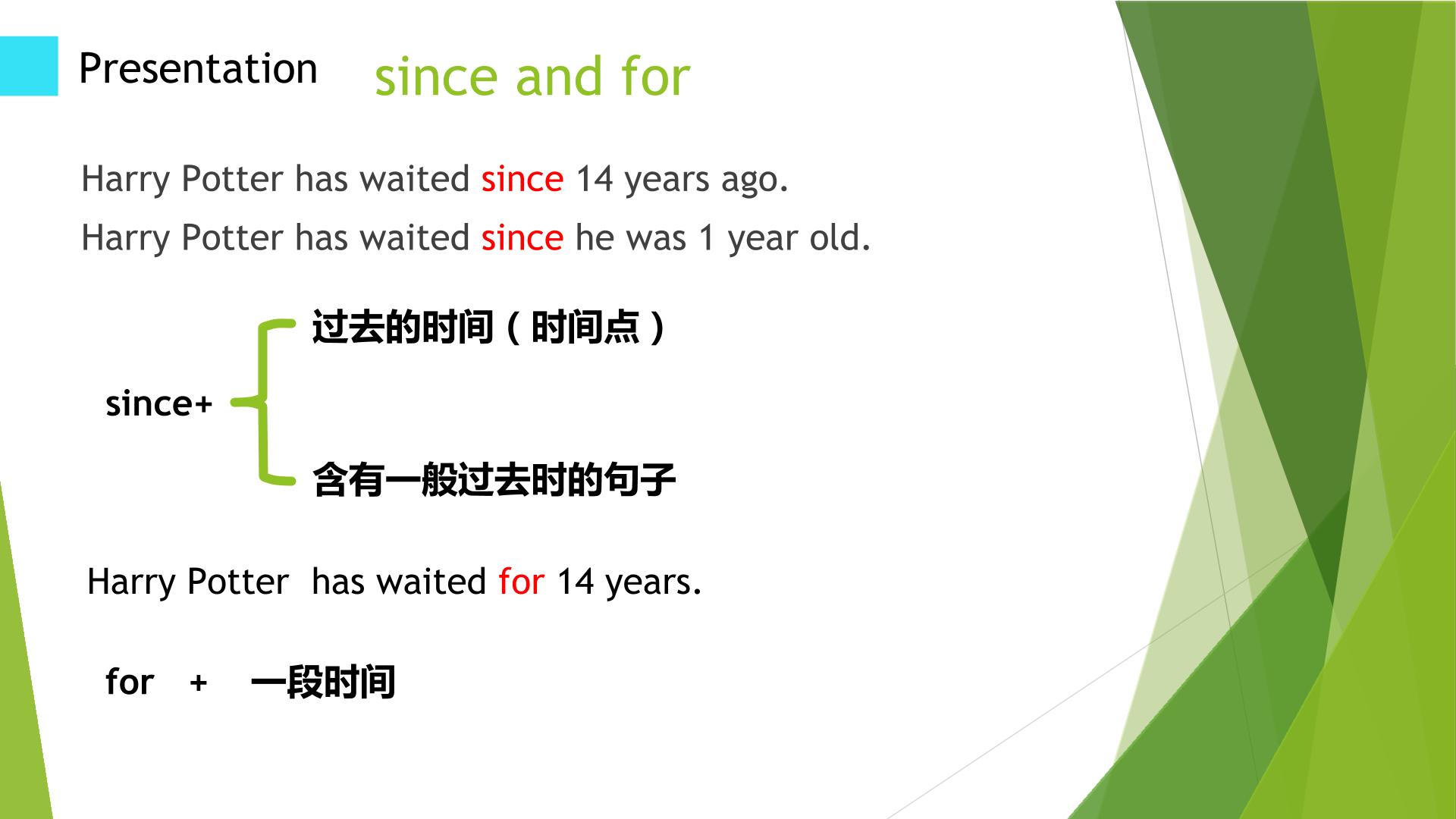 Presentation since and for

Harry Potter has waited since 14 years ago.

Harry Potter has waited since he was 1 year old.

since+

过去的时间（时间点）

含有一般过去时的句子

Harry Potter has waited for 14 years.

for + 一段时间